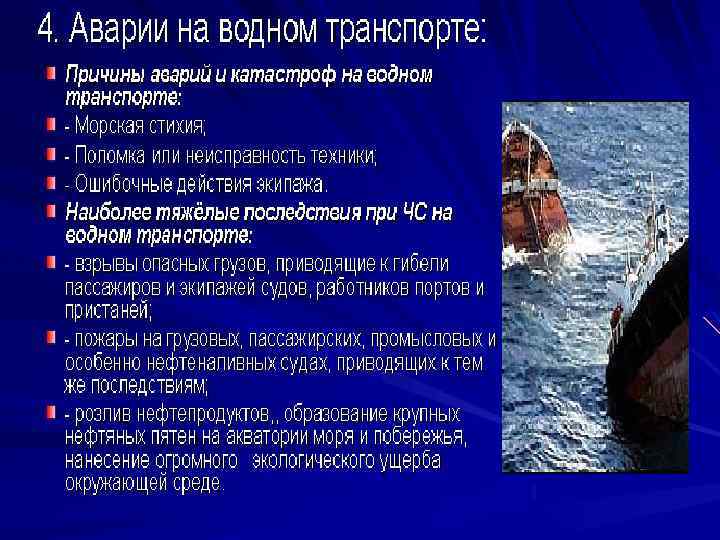 4. Аварии на водном транспорте:

Причины аварий и катастроф на водном транспорте:

- Морская стихия;

- Поломка или неисправность техники;

- Ошибочные действия экипажа.

Наиболее тяжёлые последствия при ЧС на водном транспорте:

- взрывы опасных грузов, приводящие к гибели пассажиров и экипажей судов, работников портов и пристаней;

- пожары на грузовых, пассажирских, промысловых и особенно нефтеналивных судах, приводящих к тем же последствиям;

- розлив нефтепродуктов,, образование крупных нефтяных пятен на акватории моря и побережья, нанесение огромного экологического ущерба окружающей среде.